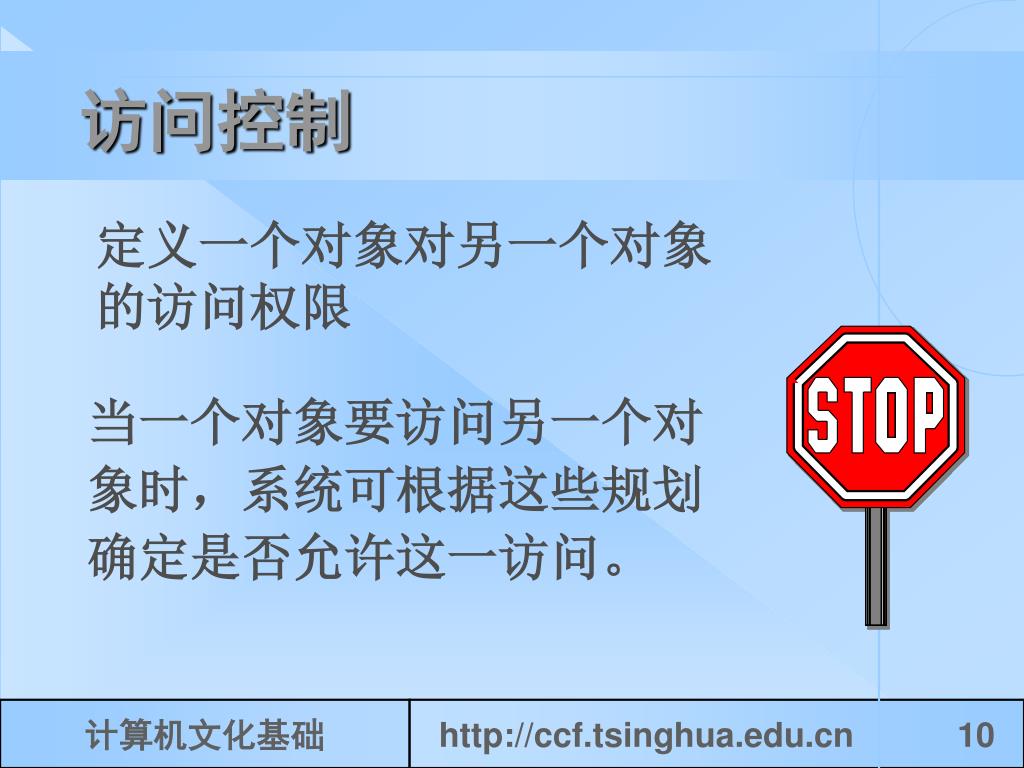 访问控制

定义一个对象对另一个对象的访问权限

当一个对象要访问另一个对象时，系统可根据这些规划确定是否允许这一访问。

STOP

计算机文化基础

http://ccf.tsinghua.edu.cn

10